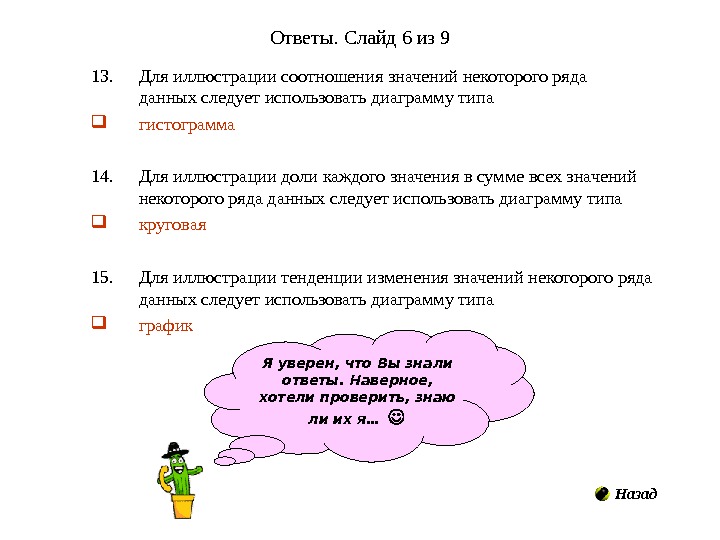 Ответы. Слайд 6 из 9

13. Для иллюстрации соотношения значений некоторого ряда данных следует использовать диаграмму типа

❑ гистограмма

14. Для иллюстрации доли каждого значения в сумме всех значений некоторого ряда данных следует использовать диаграмму типа

❑ круговая

15. Для иллюстрации тенденции изменения значений некоторого ряда данных следует использовать диаграмму типа

❑ график

Я уверен, что Вы знали ответы. Наверное, хотели проверить, знаю ли их я... ☺

Назад